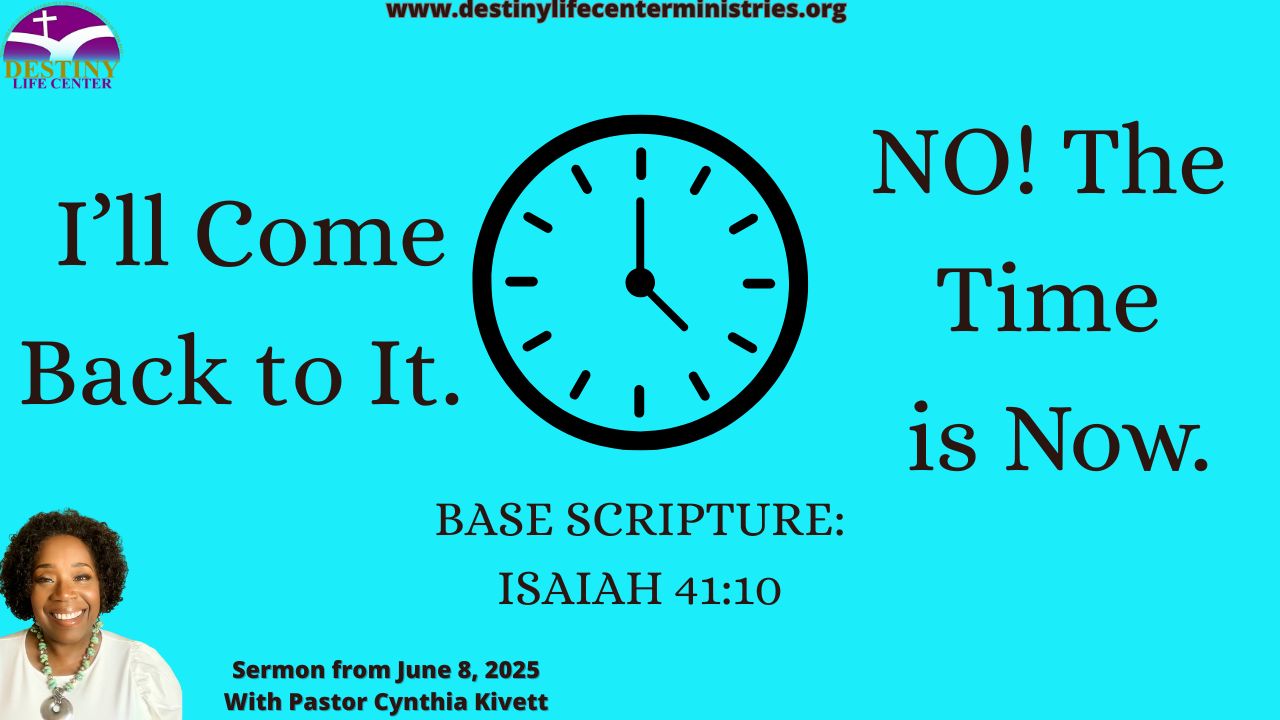 www.destinylifecenterministries.org

DESTINY
LIFE CENTER

I'll Come Back to It.

NO! The Time is Now.

BASE SCRIPTURE:
ISAIAH 41:10

Sermon from June 8, 2025
With Pastor Cynthia Kivett